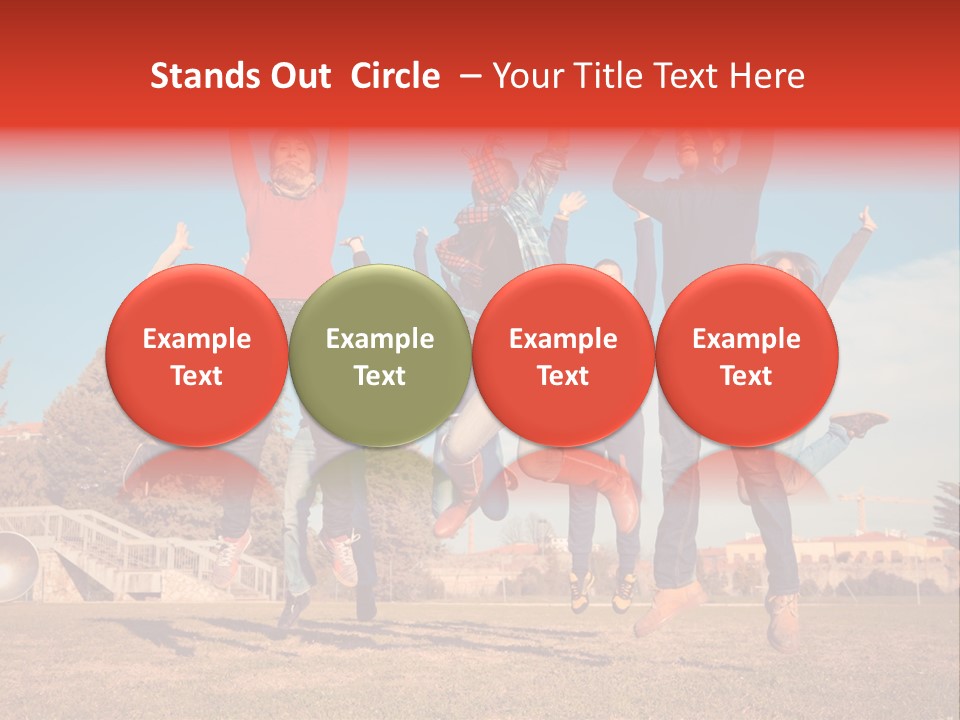 Stands Out Circle – Your Title Text Here

Example Text

Example Text

Example Text

Example Text